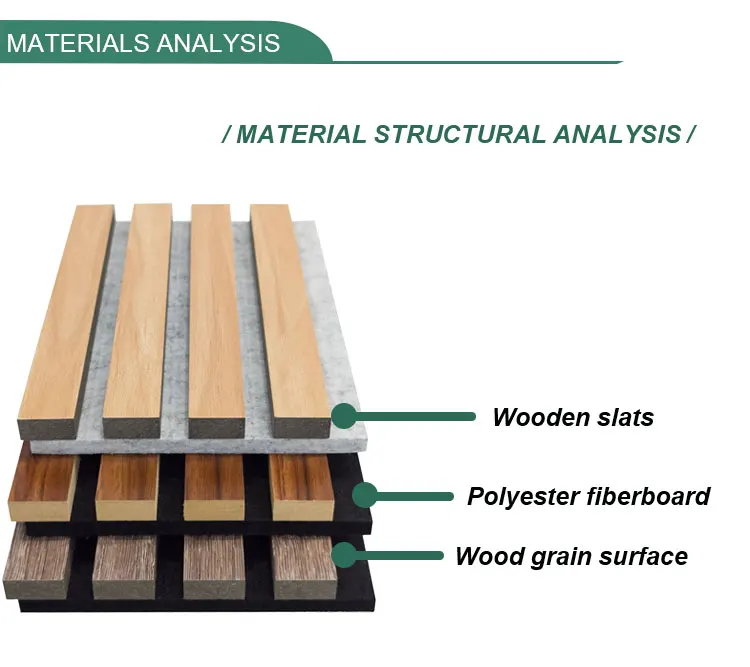 MATERIALS ANALYSIS

/ MATERIAL STRUCTURAL ANALYSIS /

Wooden slats

Polyester fiberboard

Wood grain surface